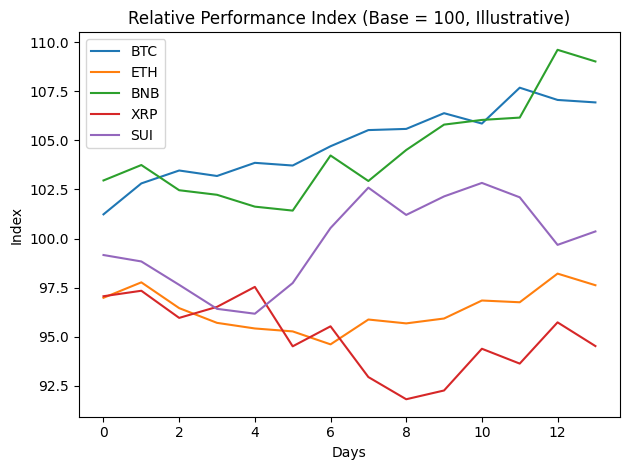 Relative Performance Index (Base = 100, Illustrative)

BTC
ETH
BNB
XRP
SUI

Index

110.0
107.5
105.0
102.5
100.0
97.5
95.0
92.5

0
2
4
6
8
10
12

Days